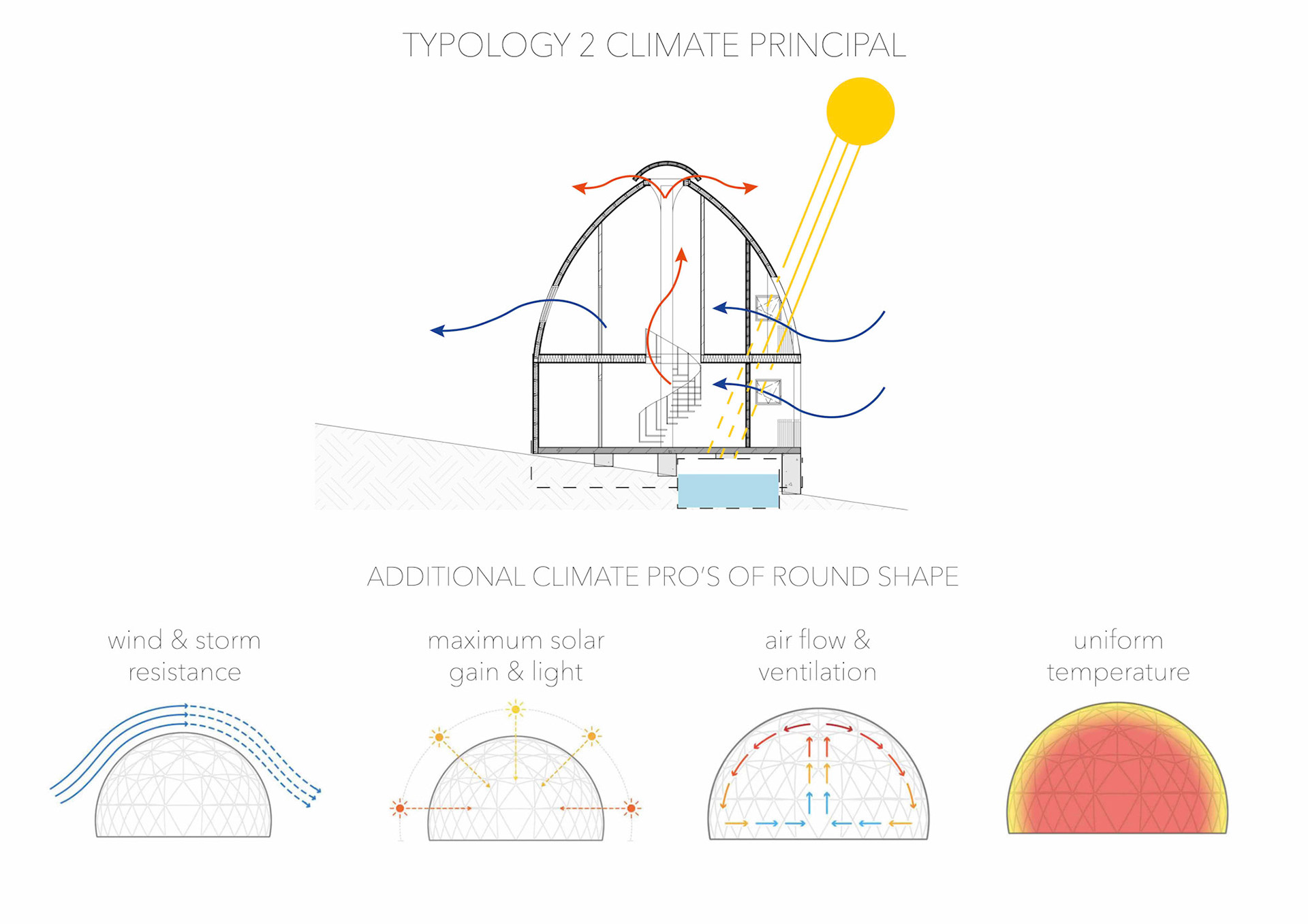 TYPOLOGY 2 CLIMATE PRINCIPAL

ADDITIONAL CLIMATE PRO'S OF ROUND SHAPE

wind & storm resistance

maximum solar gain & light

air flow & ventilation

uniform temperature